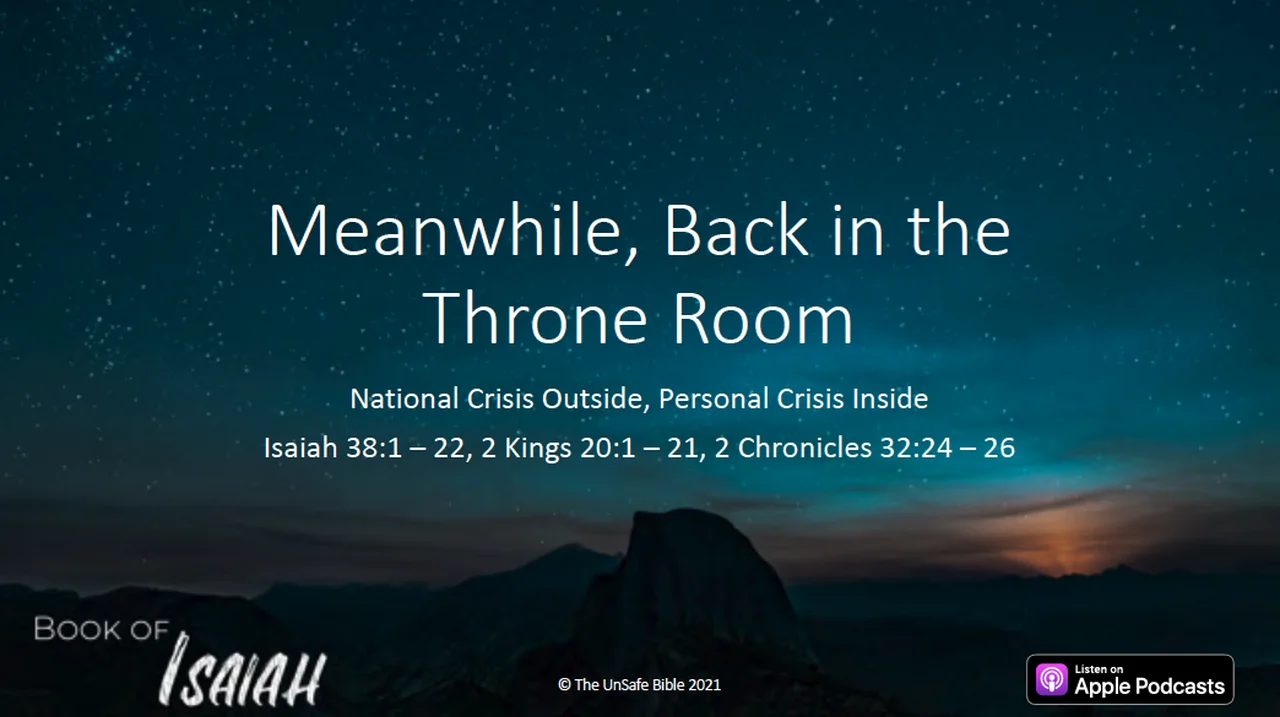 Meanwhile, Back in the Throne Room

National Crisis Outside, Personal Crisis Inside

Isaiah 38:1 – 22, 2 Kings 20:1 – 21, 2 Chronicles 32:24 – 26

BOOK OF ISAIAH

© The UnSafe Bible 2021

Listen on Apple Podcasts